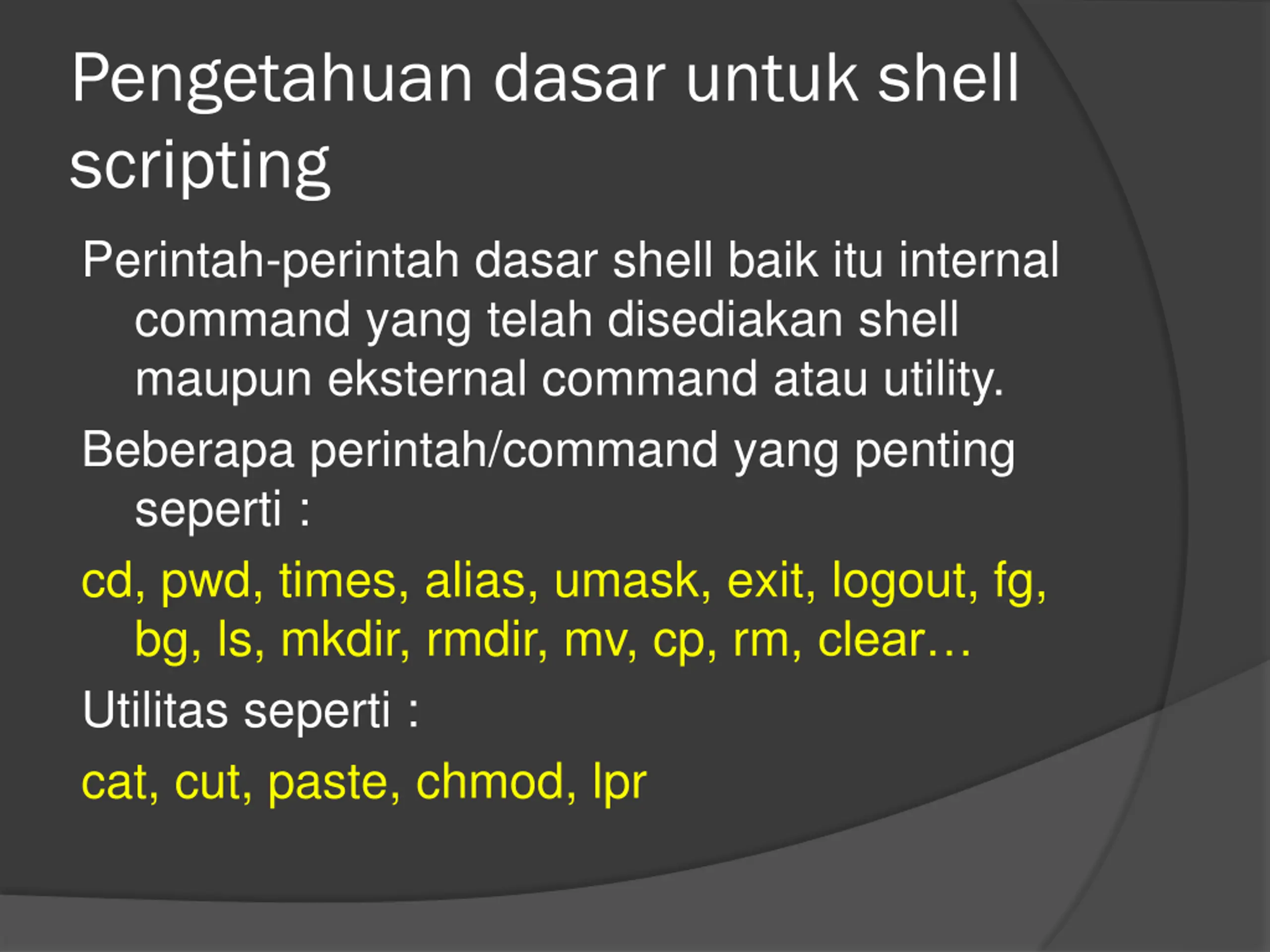 Pengetahuan dasar untuk shell scripting

Perintah-perintah dasar shell baik itu internal command yang telah disediakan shell maupun eksternal command atau utility.

Beberapa perintah/command yang penting seperti :

cd, pwd, times, alias, umask, exit, logout, fg, bg, ls, mkdir, rmdir, mv, cp, rm, clear…

Utilitas seperti :

cat, cut, paste, chmod, lpr